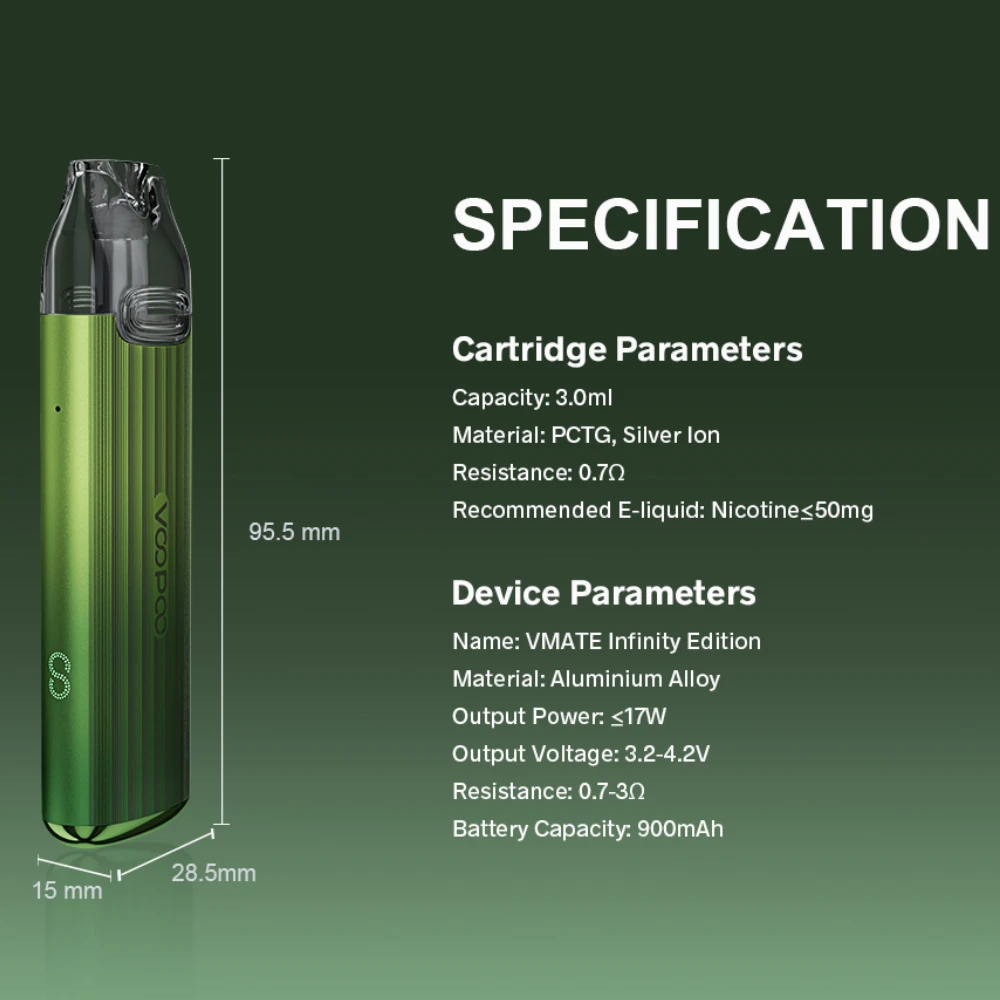 VOOPOO

95.5 mm

15 mm

28.5mm

SPECIFICATION

Cartridge Parameters

Capacity: 3.0ml

Material: PCTG, Silver Ion

Resistance: 0.7Ω

Recommended E-liquid: Nicotine≤50mg

Device Parameters

Name: VMATE Infinity Edition

Material: Aluminium Alloy

Output Power: ≤17W

Output Voltage: 3.2-4.2V

Resistance: 0.7-3Ω

Battery Capacity: 900mAh